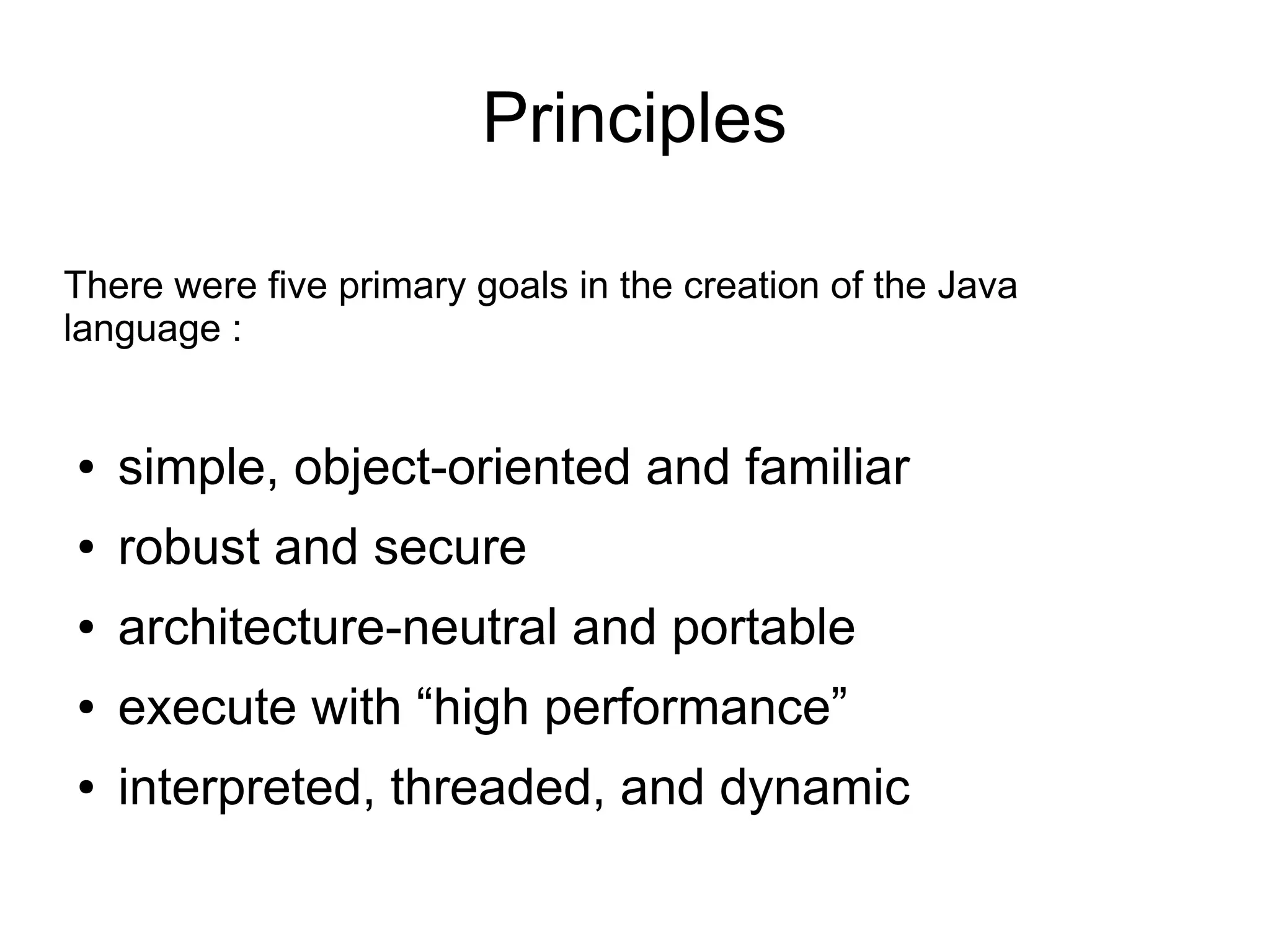 Principles

There were five primary goals in the creation of the Java language :

• simple, object-oriented and familiar
• robust and secure
• architecture-neutral and portable
• execute with “high performance”
• interpreted, threaded, and dynamic